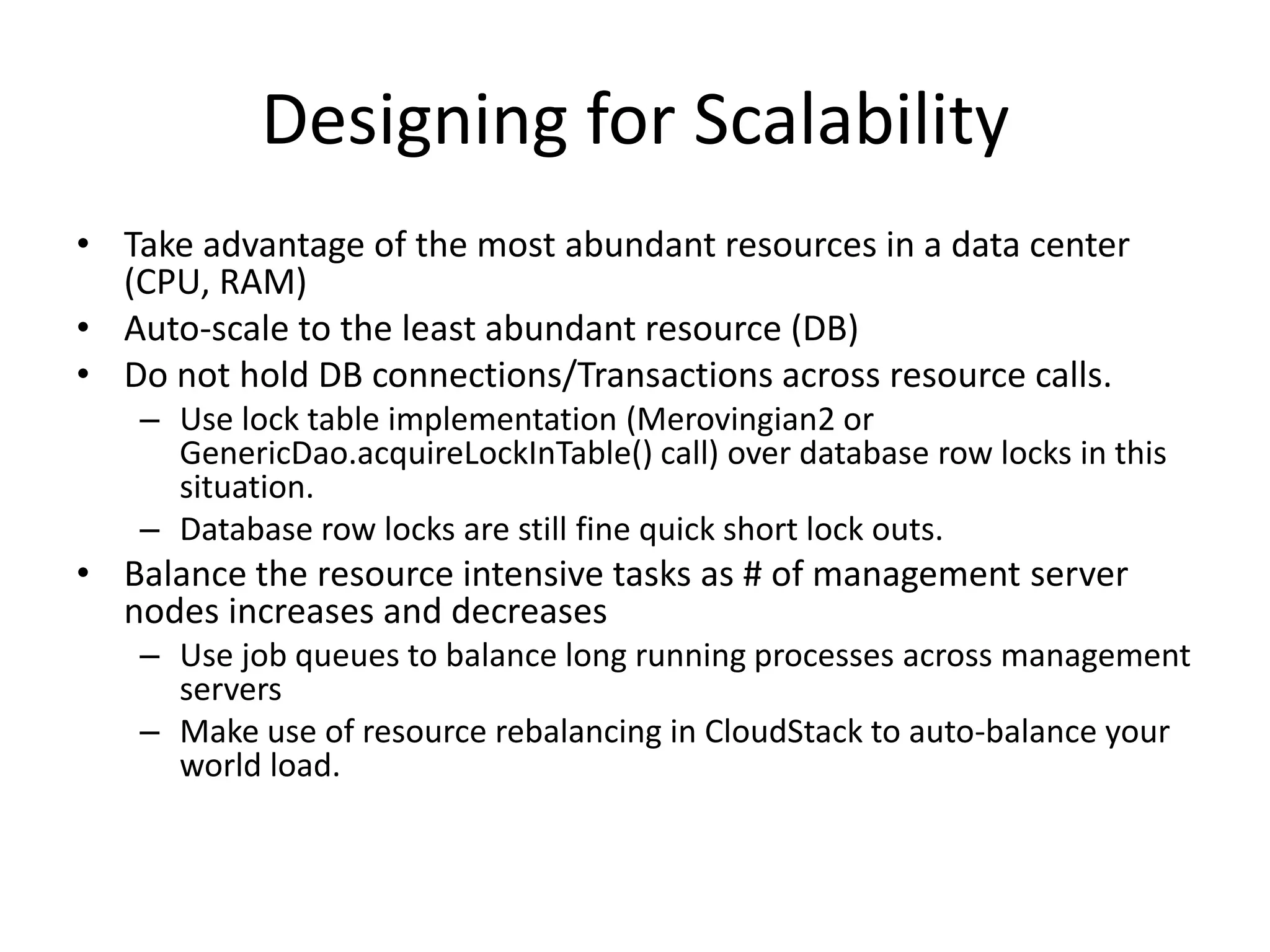 Designing for Scalability

• Take advantage of the most abundant resources in a data center (CPU, RAM)
• Auto-scale to the least abundant resource (DB)
• Do not hold DB connections/Transactions across resource calls.
  – Use lock table implementation (Merovingian2 or GenericDao.acquireLockInTable() call) over database row locks in this situation.
  – Database row locks are still fine quick short lock outs.
• Balance the resource intensive tasks as # of management server nodes increases and decreases
  – Use job queues to balance long running processes across management servers
  – Make use of resource rebalancing in CloudStack to auto-balance your world load.